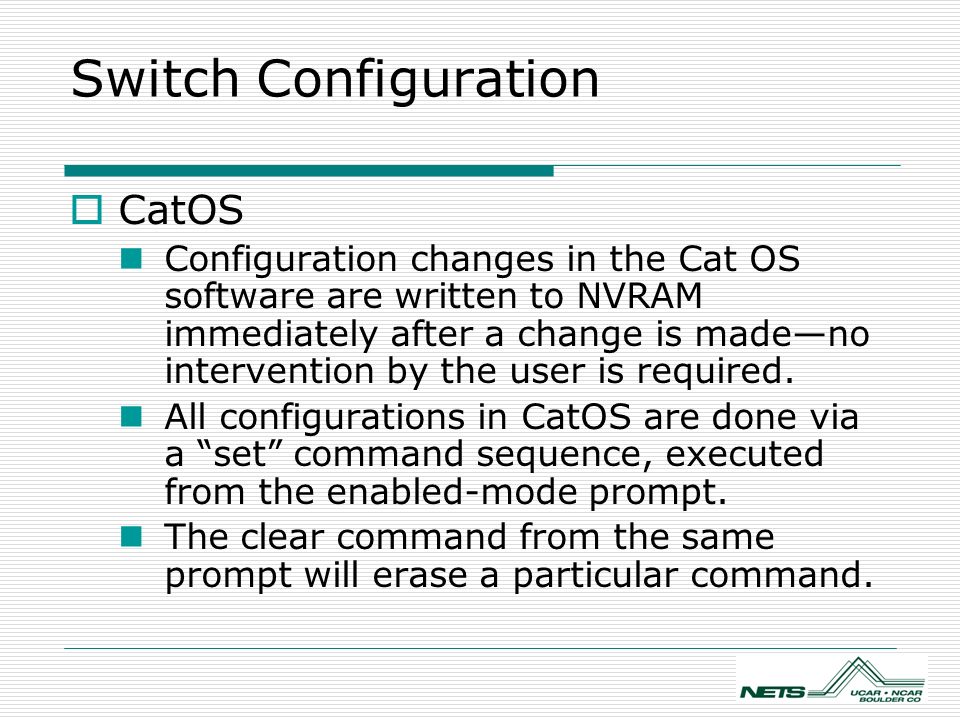 Switch Configuration

CatOS

Configuration changes in the Cat OS software are written to NVRAM immediately after a change is made—no intervention by the user is required.

All configurations in CatOS are done via a “set” command sequence, executed from the enabled-mode prompt.

The clear command from the same prompt will erase a particular command.

NETS UCAR • NCAR BOULDER CO